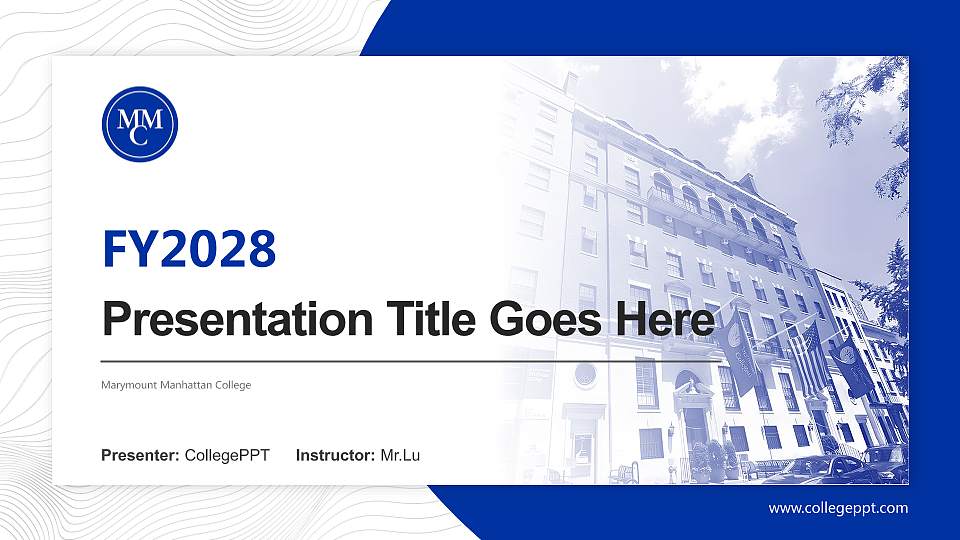 MMC

FY2028

Presentation Title Goes Here

Marymount Manhattan College

Presenter: CollegePPT Instructor: Mr.Lu

www.collegeppt.com